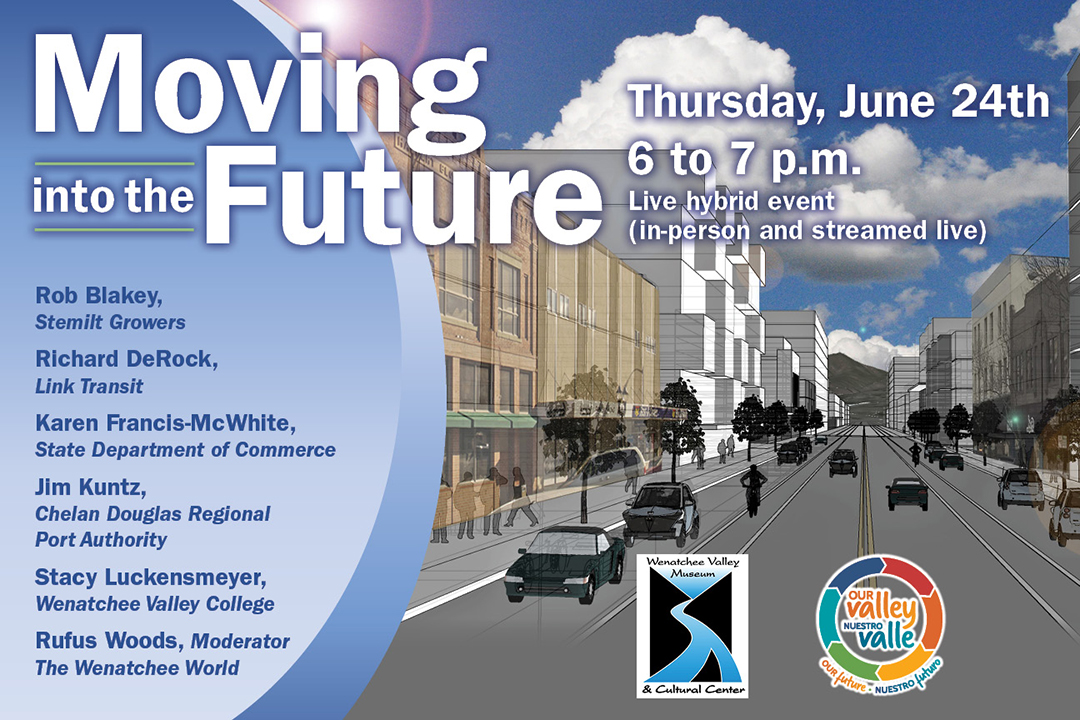 Moving into the Future

Thursday, June 24th
6 to 7 p.m.
Live hybrid event (in-person and streamed live)

Rob Blakey, Stemilt Growers

Richard DeRock, Link Transit

Karen Francis-McWhite, State Department of Commerce

Jim Kuntz, Chelan Douglas Regional Port Authority

Stacy Luckensmeyer, Wenatchee Valley College

Rufus Woods, Moderator The Wenatchee World

Wenatchee Valley Museum & Cultural Center

OUR valley NUESTRO valle
our future · NUESTRO futuro